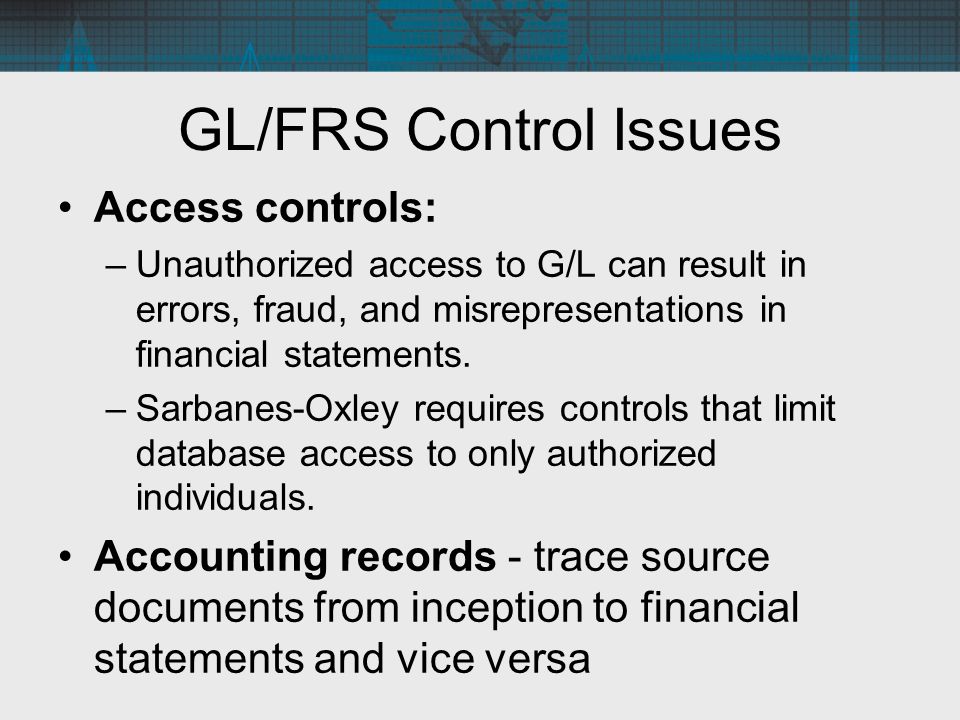 GL/FRS Control Issues

• Access controls:
– Unauthorized access to G/L can result in errors, fraud, and misrepresentations in financial statements.
– Sarbanes-Oxley requires controls that limit database access to only authorized individuals.

• Accounting records - trace source documents from inception to financial statements and vice versa